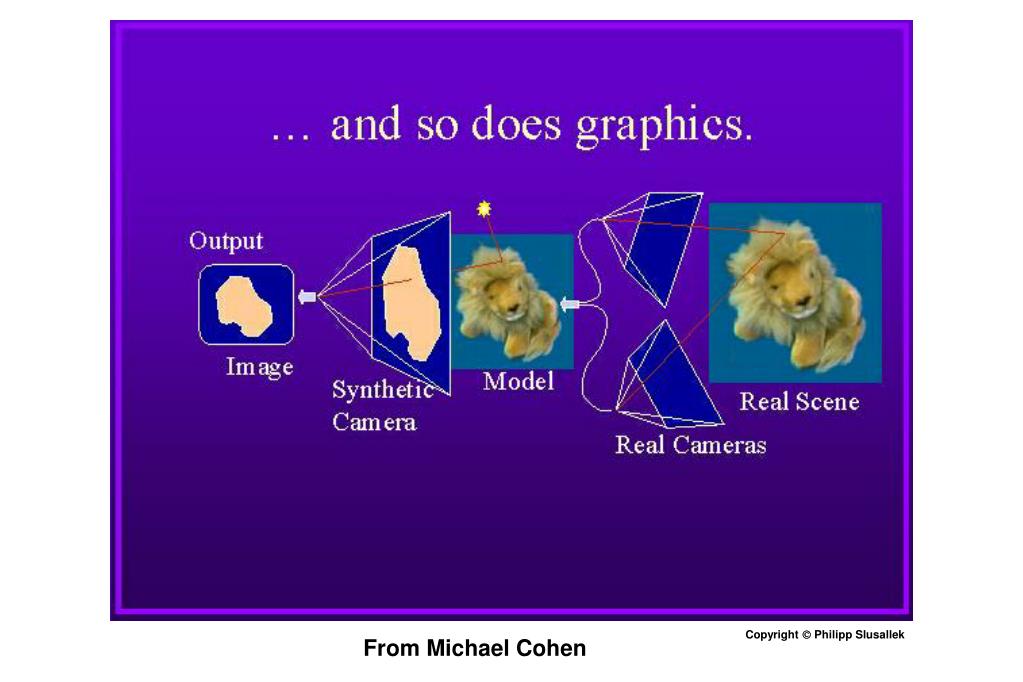 … and so does graphics.

Output

Image

Synthetic Camera

Model

Real Cameras

Real Scene

From Michael Cohen

Copyright © Philipp Slusallek